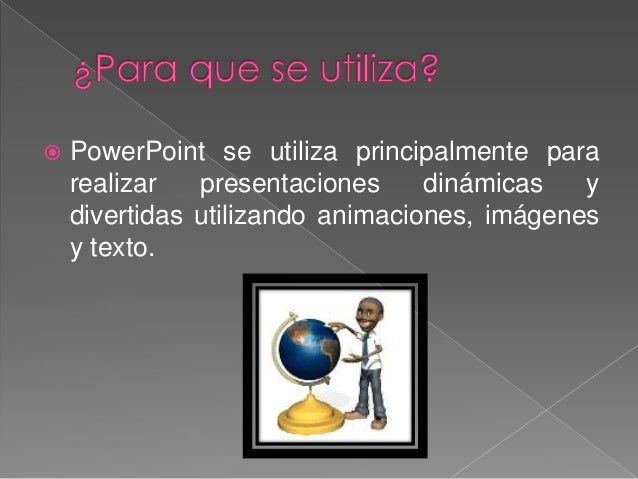 ¿Para que se utiliza?

PowerPoint se utiliza principalmente para realizar presentaciones dinámicas y divertidas utilizando animaciones, imágenes y texto.